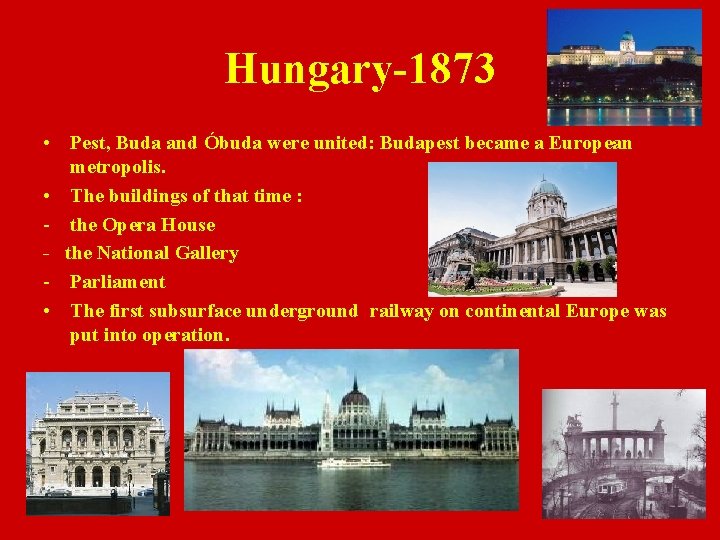 Hungary-1873

• Pest, Buda and Óbuda were united: Budapest became a European metropolis.
• The buildings of that time :
- the Opera House
- the National Gallery
- Parliament
• The first subsurface underground railway on continental Europe was put into operation.